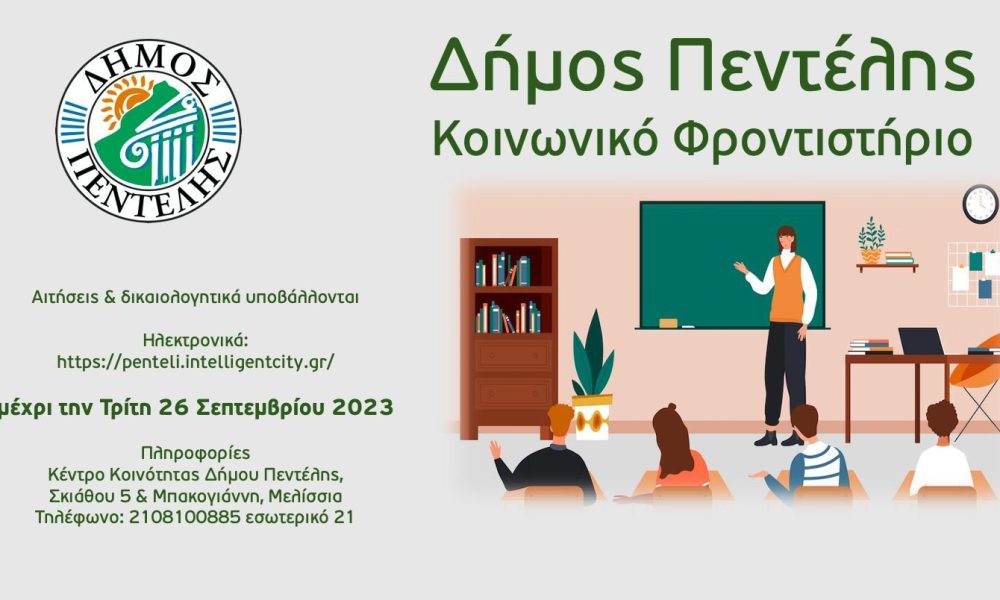 ΔΗΜΟΣ ΠΕΝΤΕΛΗΣ

Δήμος Πεντέλης
Κοινωνικό Φροντιστήριο

Αιτήσεις & δικαιολογητικά υποβάλλονται

Ηλεκτρονικά:
https://penteli.intelligentcity.gr/

μέχρι την Τρίτη 26 Σεπτεμβρίου 2023

Πληροφορίες
Κέντρο Κοινότητας Δήμου Πεντέλης,
Σκιάθου 5 & Μπακογιάννη, Μελίσσια
Τηλέφωνο: 2108100885 εσωτερικό 21